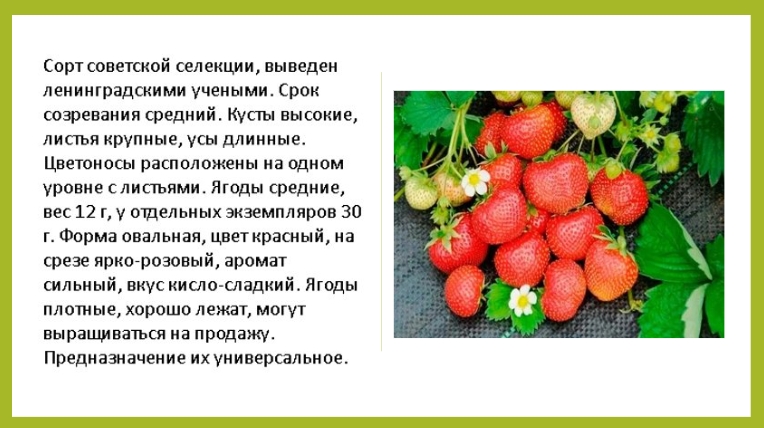 Сорт советской селекции, выведен ленинградскими учеными. Срок созревания средний. Кусты высокие, листья крупные, усы длинные. Цветоносы расположены на одном уровне с листьями. Ягоды средние, вес 12 г, у отдельных экземпляров 30 г. Форма овальная, цвет красный, на срезе ярко-розовый, аромат сильный, вкус кисло-сладкий. Ягоды плотные, хорошо лежат, могут выращиваться на продажу. Предназначение их универсальное.